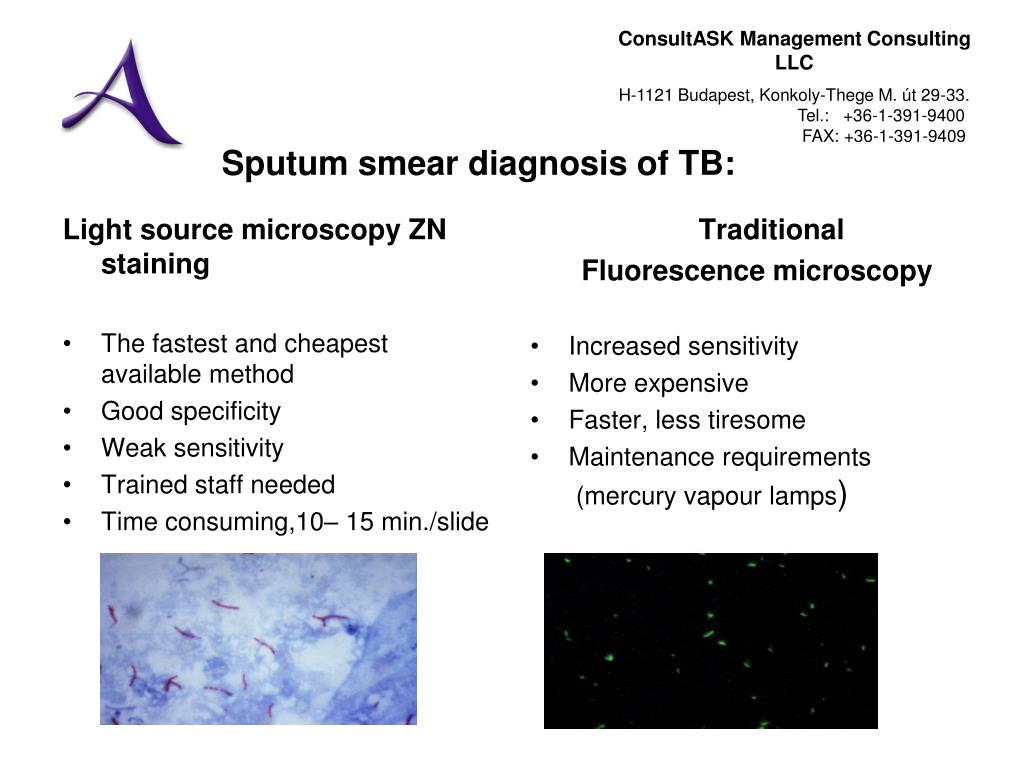 ConsultASK Management Consulting LLC

H-1121 Budapest, Konkoly-Thege M. út 29-33.
Tel.: +36-1-391-9400
FAX: +36-1-391-9409

Sputum smear diagnosis of TB:

Light source microscopy ZN staining

• The fastest and cheapest available method
• Good specificity
• Weak sensitivity
• Trained staff needed
• Time consuming,10– 15 min./slide

Traditional
Fluorescence microscopy

• Increased sensitivity
• More expensive
• Faster, less tiresome
• Maintenance requirements (mercury vapour lamps)